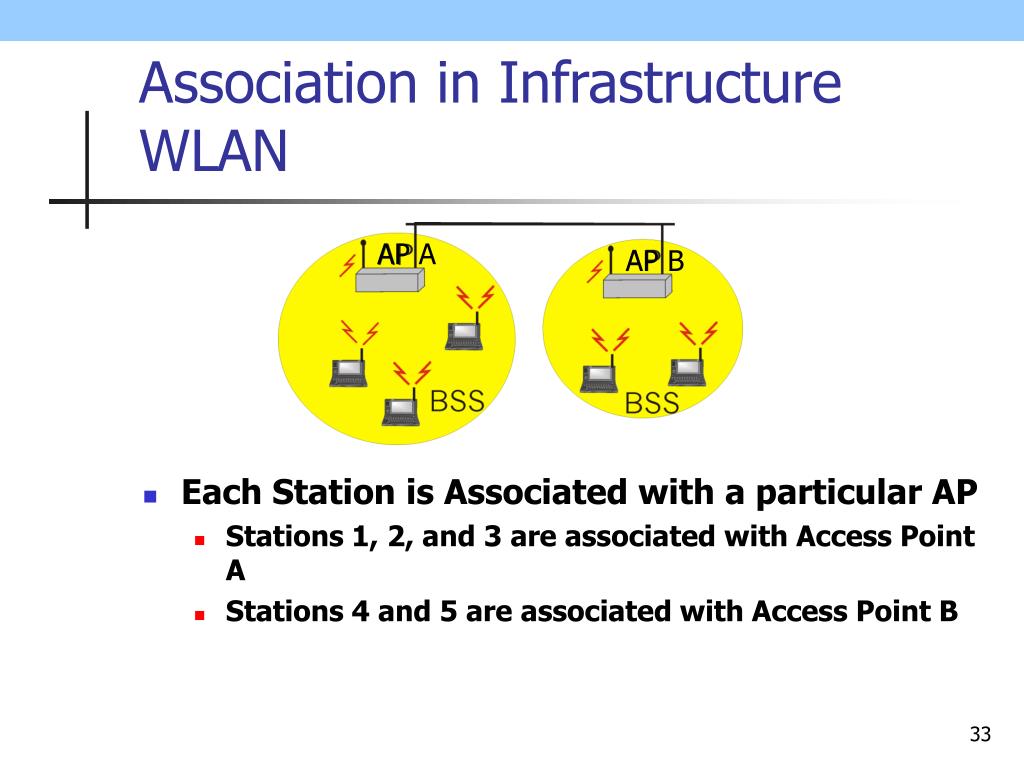 Association in Infrastructure WLAN

AP A

AP B

BSS

BSS

Each Station is Associated with a particular AP

Stations 1, 2, and 3 are associated with Access Point A

Stations 4 and 5 are associated with Access Point B

33